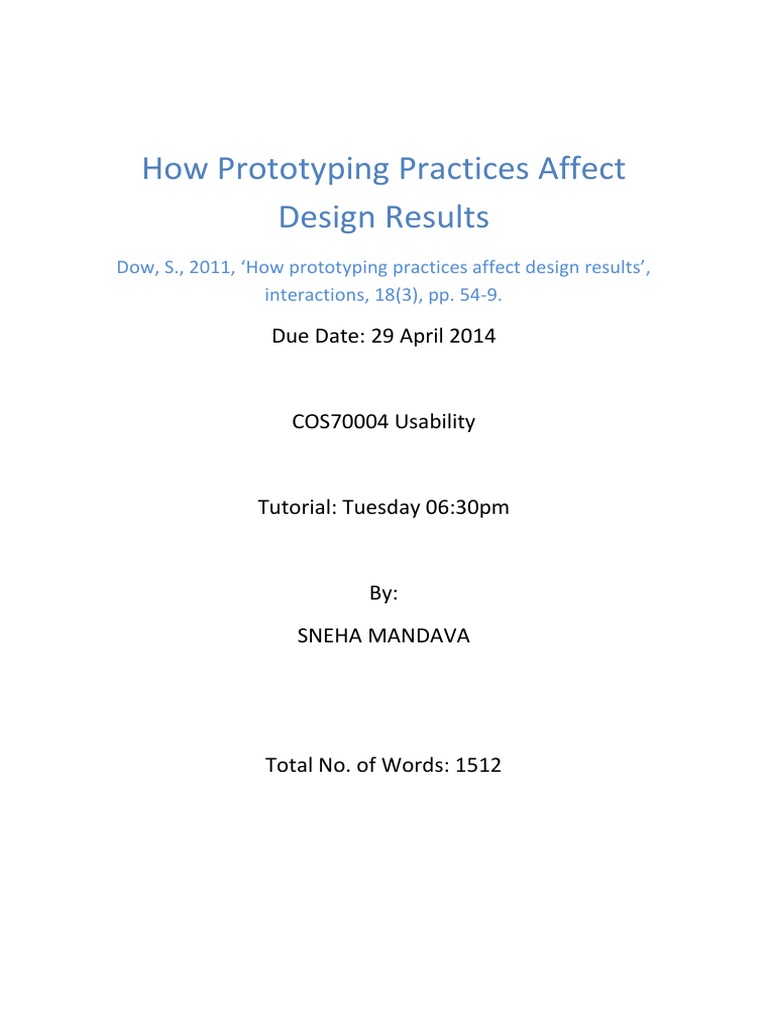 How Prototyping Practices Affect Design Results

Dow, S., 2011, ‘How prototyping practices affect design results’, interactions, 18(3), pp. 54-9.

Due Date: 29 April 2014

COS70004 Usability

Tutorial: Tuesday 06:30pm

By:

SNEHA MANDAVA

Total No. of Words: 1512